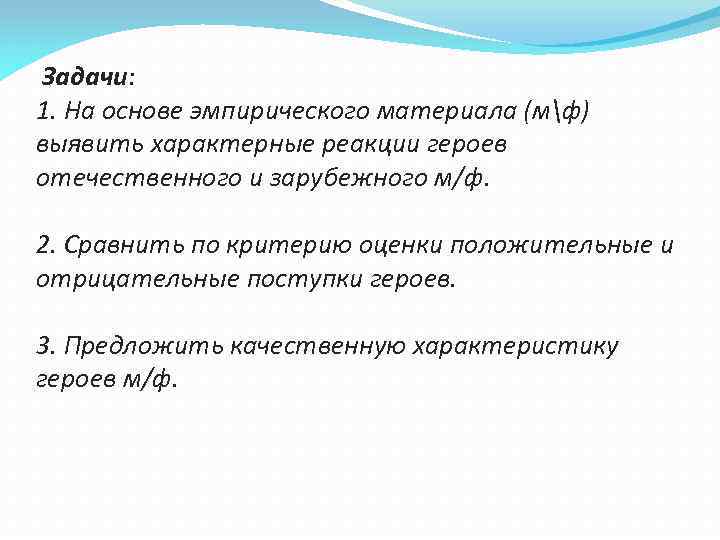 Задачи:
1. На основе эмпирического материала (м\ф) выявить характерные реакции героев отечественного и зарубежного м/ф.

2. Сравнить по критерию оценки положительные и отрицательные поступки героев.

3. Предложить качественную характеристику героев м/ф.